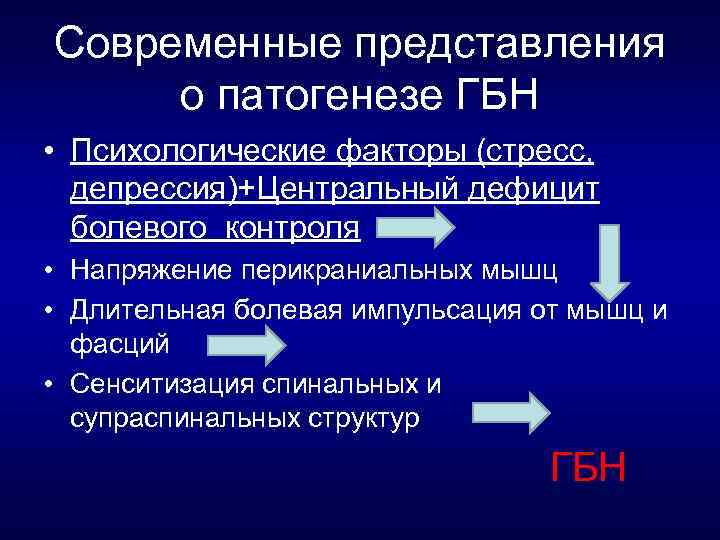 Современные представления о патогенезе ГБН

• Психологические факторы (стресс, депрессия)+Центральный дефицит болевого контроля
• Напряжение перикраниальных мышц
• Длительная болевая импульсация от мышц и фасций
• Сенситизация спинальных и супраспинальных структур

ГБН